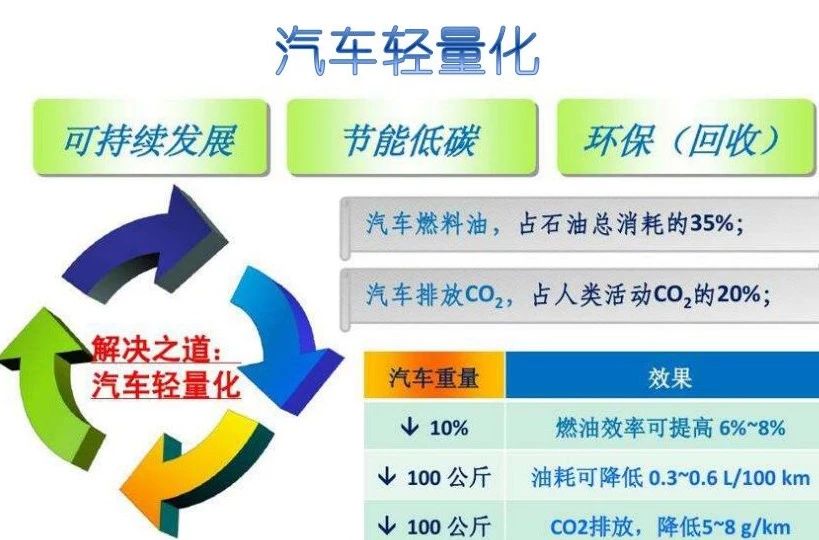 汽车轻量化

可持续发展

节能低碳

环保（回收）

汽车燃料油，占石油总消耗的35%；

汽车排放$CO_2$，占人类活动$CO_2$的20%；

解决之道：
汽车轻量化

| 汽车重量 | 效果 |
|---|---|
| ↓ 10% | 燃油效率可提高 6%~8% |
| ↓ 100 公斤 | 油耗可降低 0.3~0.6 L/100 km |
| ↓ 100 公斤 | CO2排放，降低5~8 g/km |